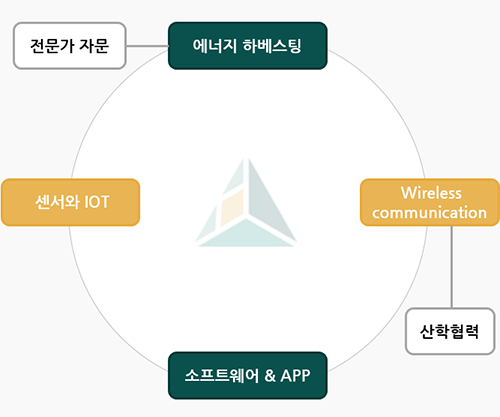 전문가 자문

에너지 하베스팅

센서와 IOT

Wireless communication

산학협력

소프트웨어 & APP